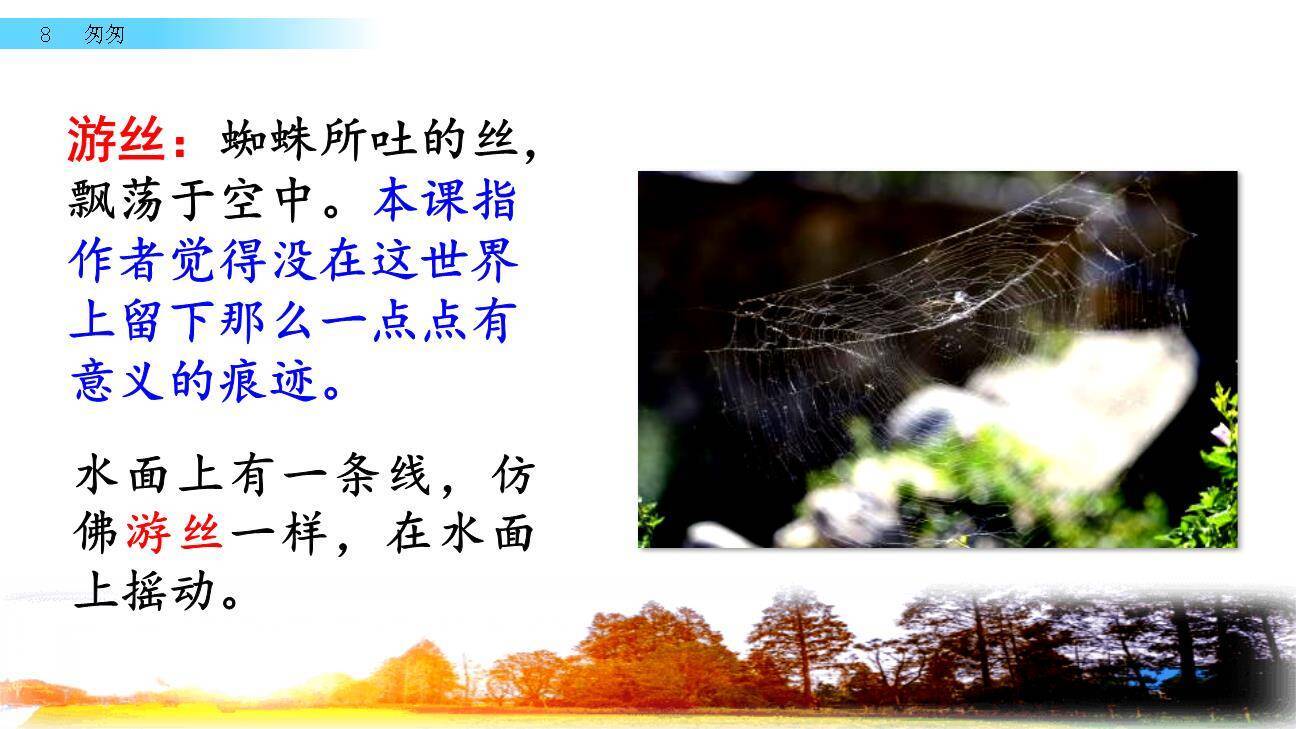 8 匆匆

游丝：蜘蛛所吐的丝，飘荡于空中。本课指作者觉得没在这世界上留下那么一点点有意义的痕迹。

水面上有一条线，仿佛游丝一样，在水面上摇动。